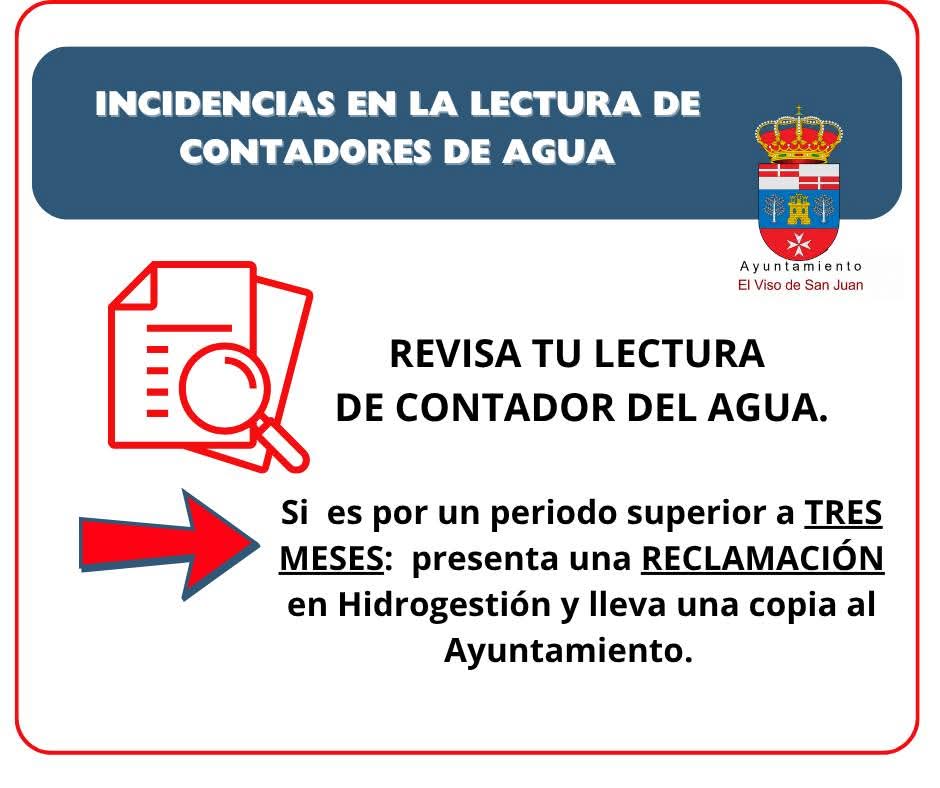 INCIDENCIAS EN LA LECTURA DE CONTADORES DE AGUA

Ayuntamiento
El Viso de San Juan

REVISA TU LECTURA DE CONTADOR DEL AGUA.

Si es por un periodo superior a TRES MESES: presenta una RECLAMACIÓN en Hidrogestión y lleva una copia al Ayuntamiento.